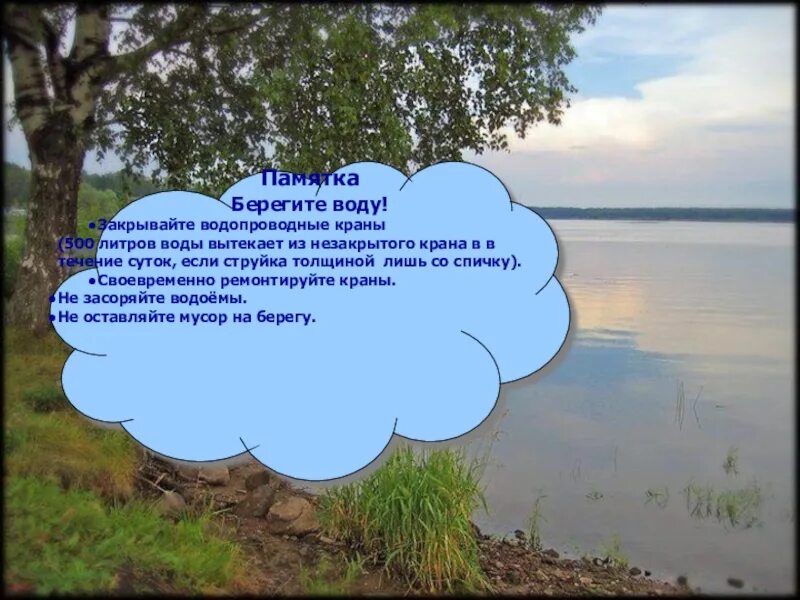 Памятка
Берегите воду!

•Закрывайте водопроводные краны
(500 литров воды вытекает из незакрытого крана в в течение суток, если струйка толщиной лишь со спичку).
•Своевременно ремонтируйте краны.
•Не засоряйте водоёмы.
•Не оставляйте мусор на берегу.